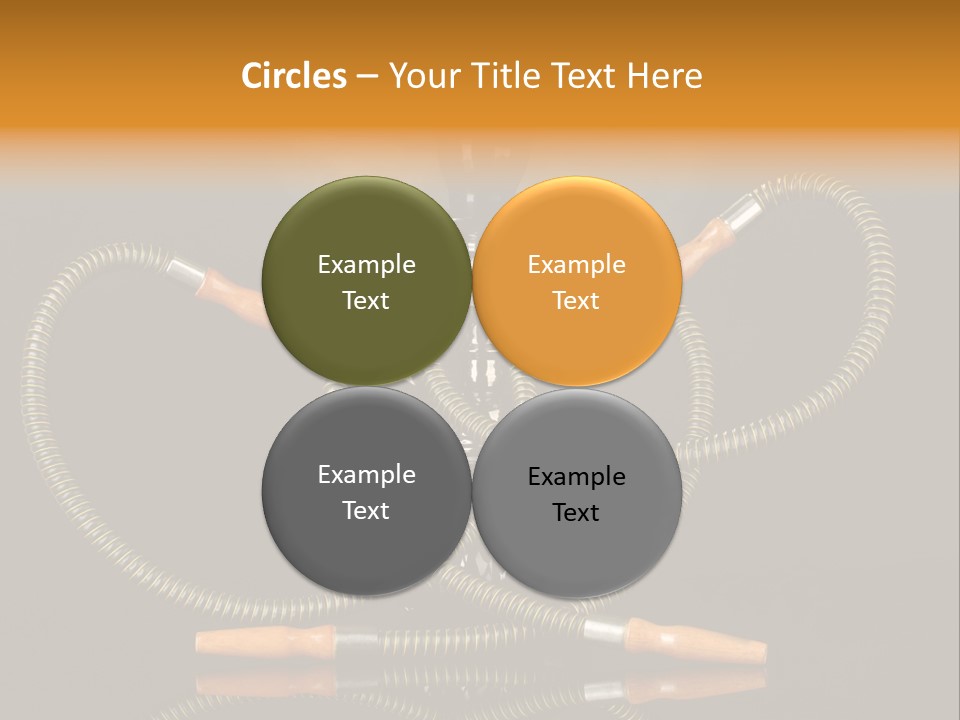 Circles – Your Title Text Here

Example Text

Example Text

Example Text

Example Text